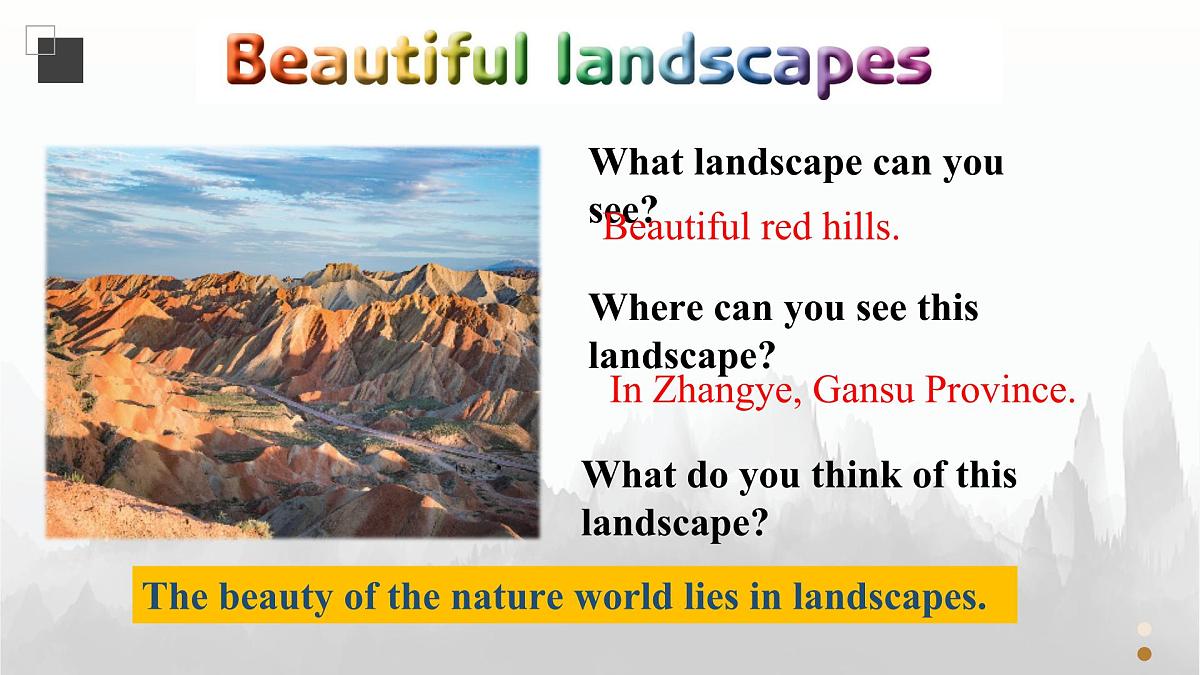 Beautiful landscapes

What landscape can you see?

Beautiful red hills.

Where can you see this landscape?

In Zhangye, Gansu Province.

What do you think of this landscape?

The beauty of the nature world lies in landscapes.